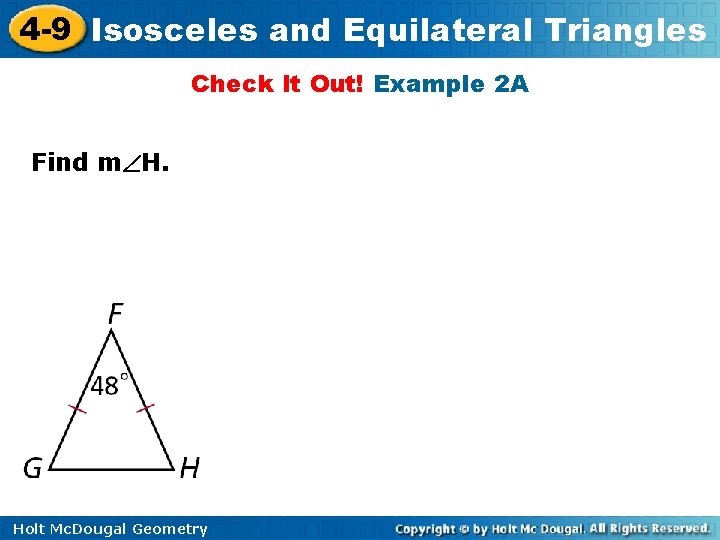 4-9 Isosceles and Equilateral Triangles

Check It Out! Example 2A

Find m$\angle$H.

F

48°

G

H

Holt McDougal Geometry

Copyright © by Holt Mc Dougal. All Rights Reserved.